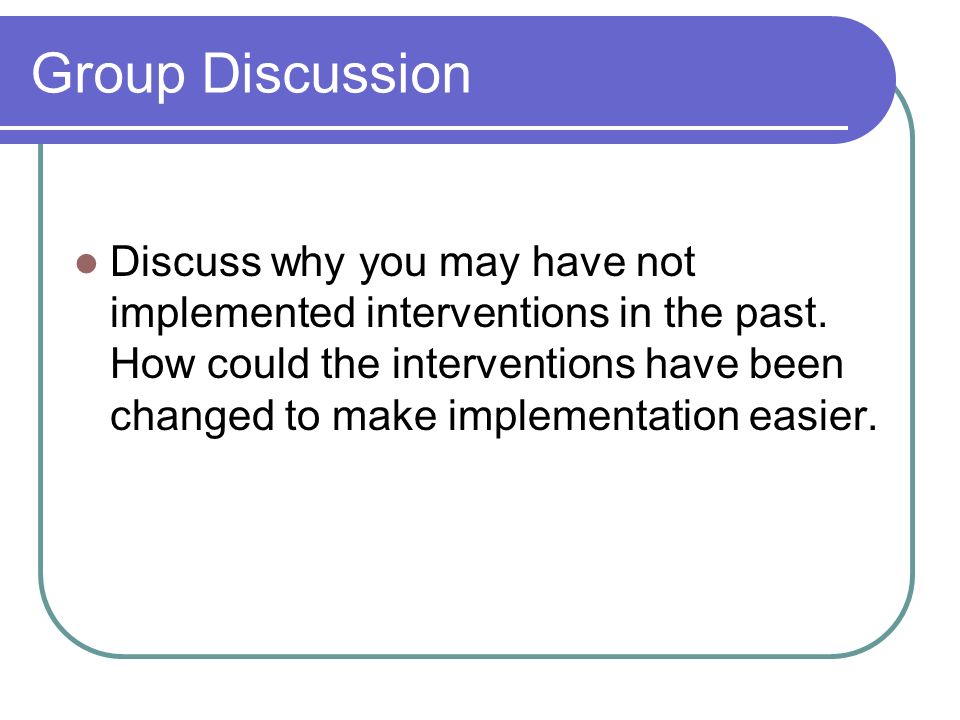 Group Discussion

Discuss why you may have not implemented interventions in the past. How could the interventions have been changed to make implementation easier.